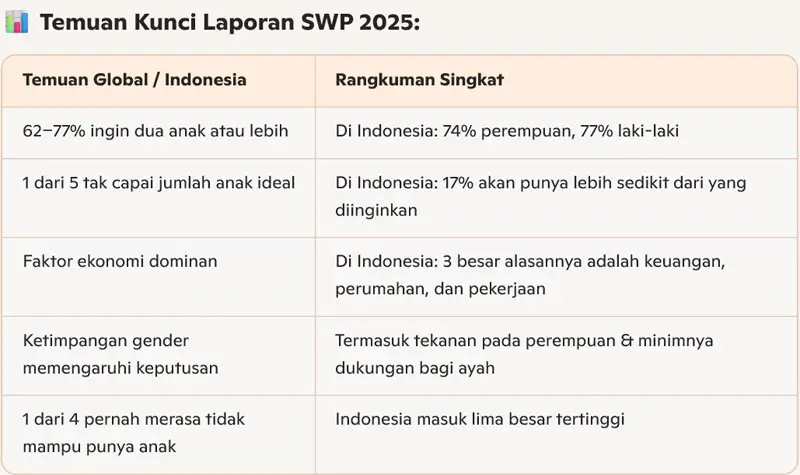 Temuan Kunci Laporan SWP 2025:

| Temuan Global / Indonesia | Rangkuman Singkat |
|---|---|
| 62–77% ingin dua anak atau lebih | Di Indonesia: 74% perempuan, 77% laki-laki |
| 1 dari 5 tak capai jumlah anak ideal | Di Indonesia: 17% akan punya lebih sedikit dari yang diinginkan |
| Faktor ekonomi dominan | Di Indonesia: 3 besar alasannya adalah keuangan, perumahan, dan pekerjaan |
| Ketimpangan gender memengaruhi keputusan | Termasuk tekanan pada perempuan & minimnya dukungan bagi ayah |
| 1 dari 4 pernah merasa tidak mampu punya anak | Indonesia masuk lima besar tertinggi |